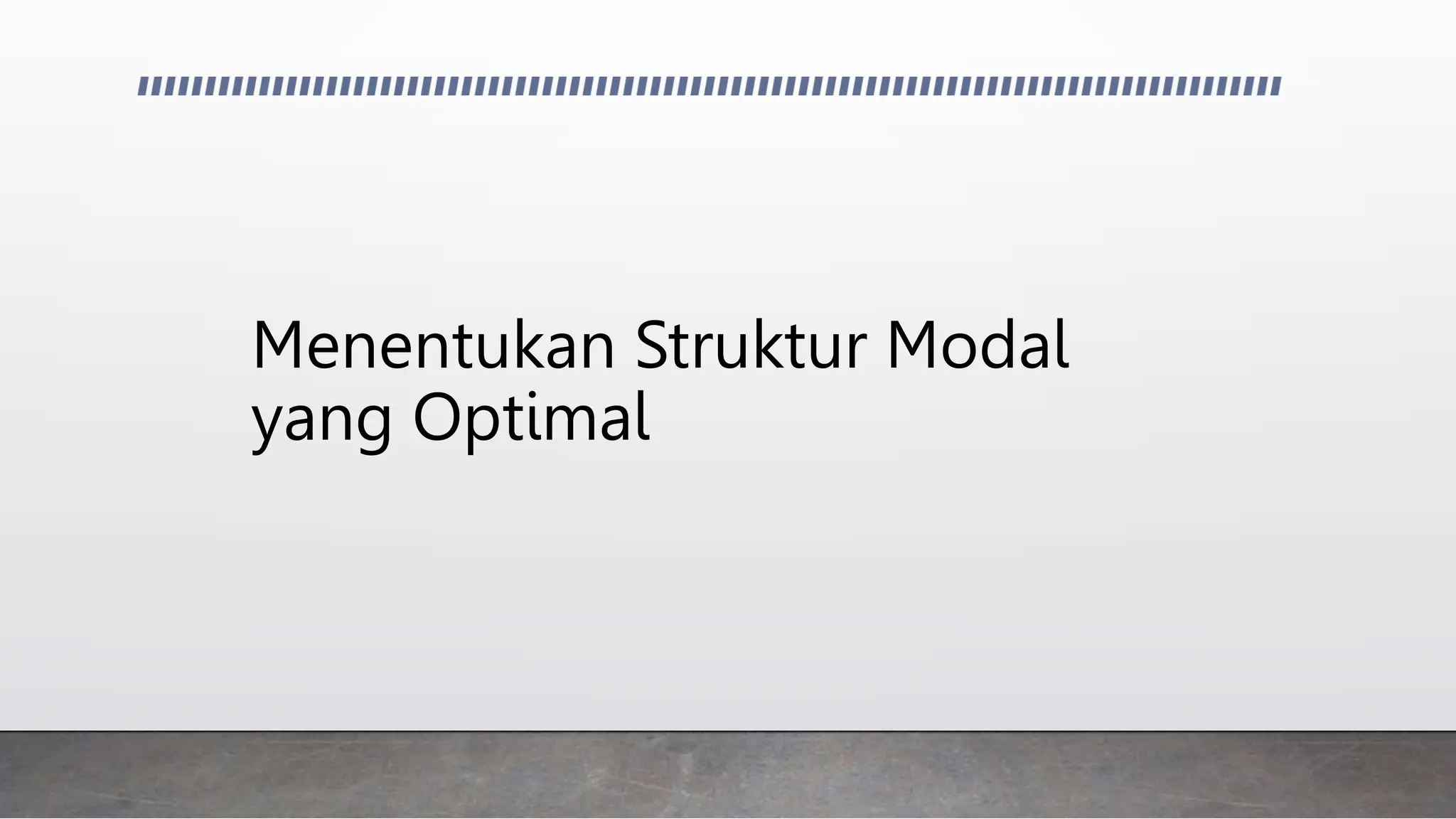 Menentukan Struktur Modal yang Optimal